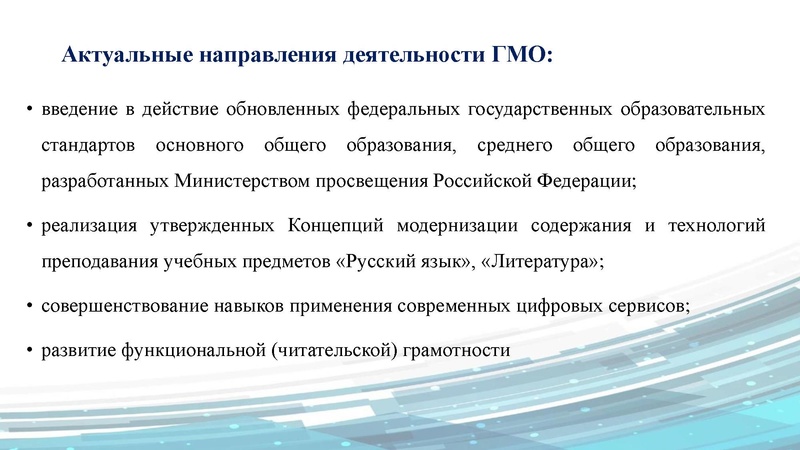 Актуальные направления деятельности ГМО:

• введение в действие обновленных федеральных государственных образовательных стандартов основного общего образования, среднего общего образования, разработанных Министерством просвещения Российской Федерации;

• реализация утвержденных Концепций модернизации содержания и технологий преподавания учебных предметов «Русский язык», «Литература»;

• совершенствование навыков применения современных цифровых сервисов;

• развитие функциональной (читательской) грамотности